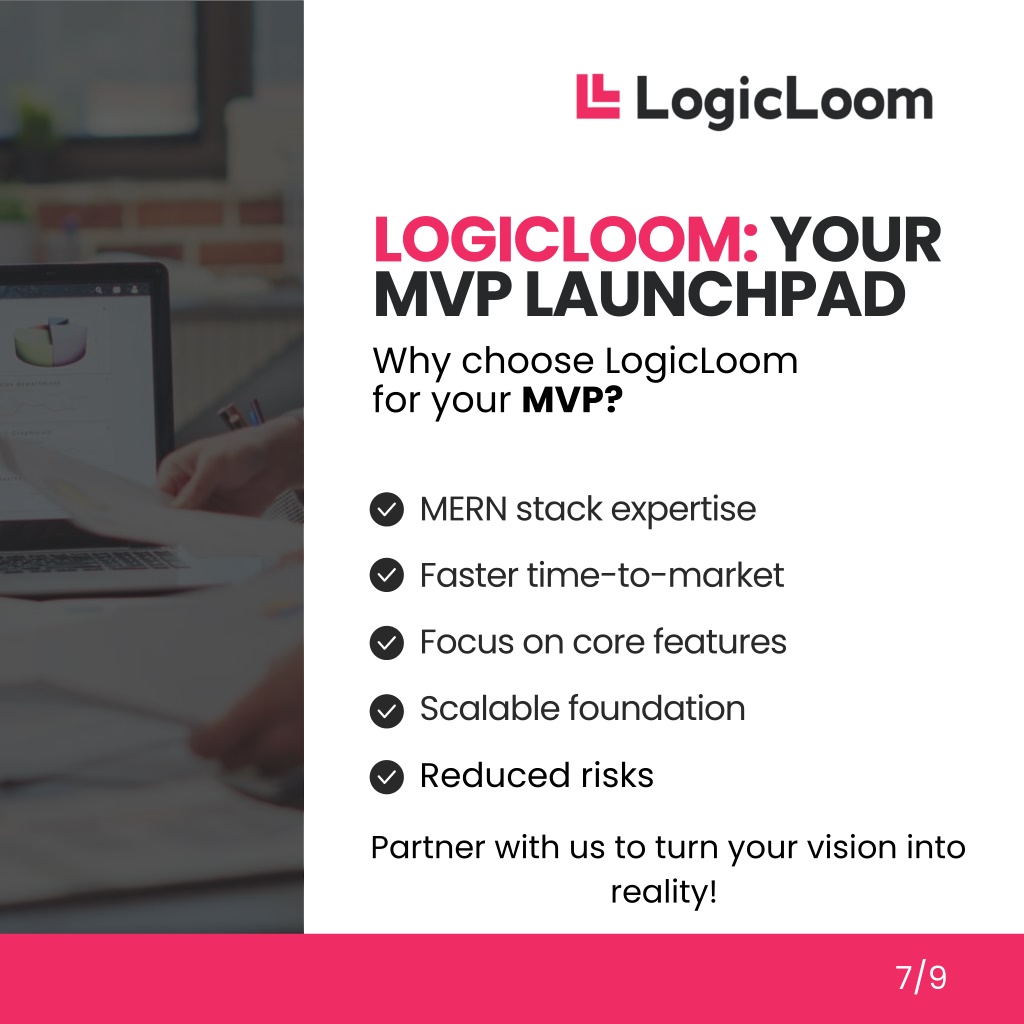 LogicLoom

LOGICLOOM: YOUR MVP LAUNCHPAD

Why choose LogicLoom for your MVP?

MERN stack expertise

Faster time-to-market

Focus on core features

Scalable foundation

Reduced risks

Partner with us to turn your vision into reality!

7/9